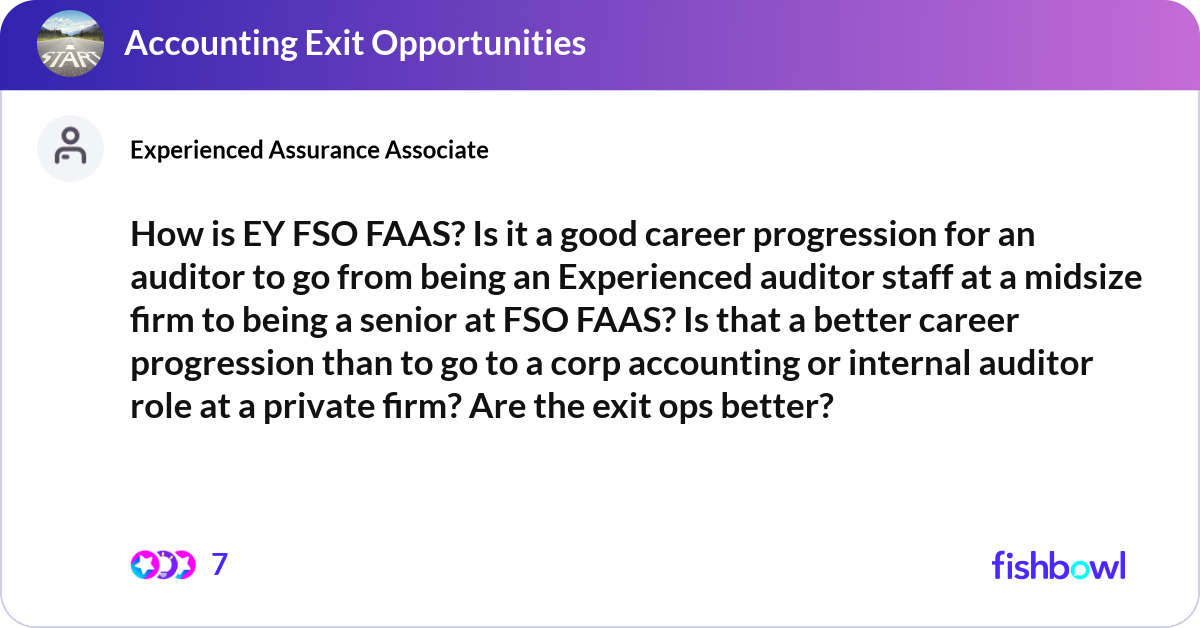 START

Accounting Exit Opportunities

Experienced Assurance Associate

How is EY FSO FAAS? Is it a good career progression for an auditor to go from being an Experienced auditor staff at a midsize firm to being a senior at FSO FAAS? Is that a better career progression than to go to a corp accounting or internal auditor role at a private firm? Are the exit ops better?

7

fishbowl